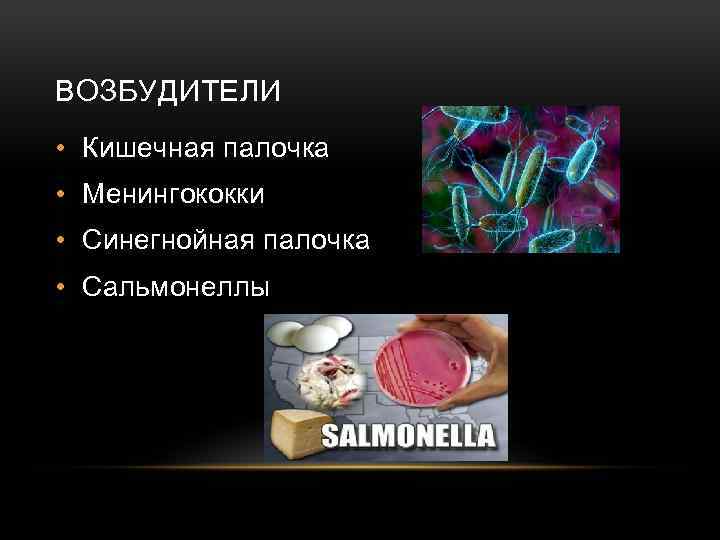 ВОЗБУДИТЕЛИ

• Кишечная палочка
• Менингококки
• Синегнойная палочка
• Сальмонеллы

SALMONELLA